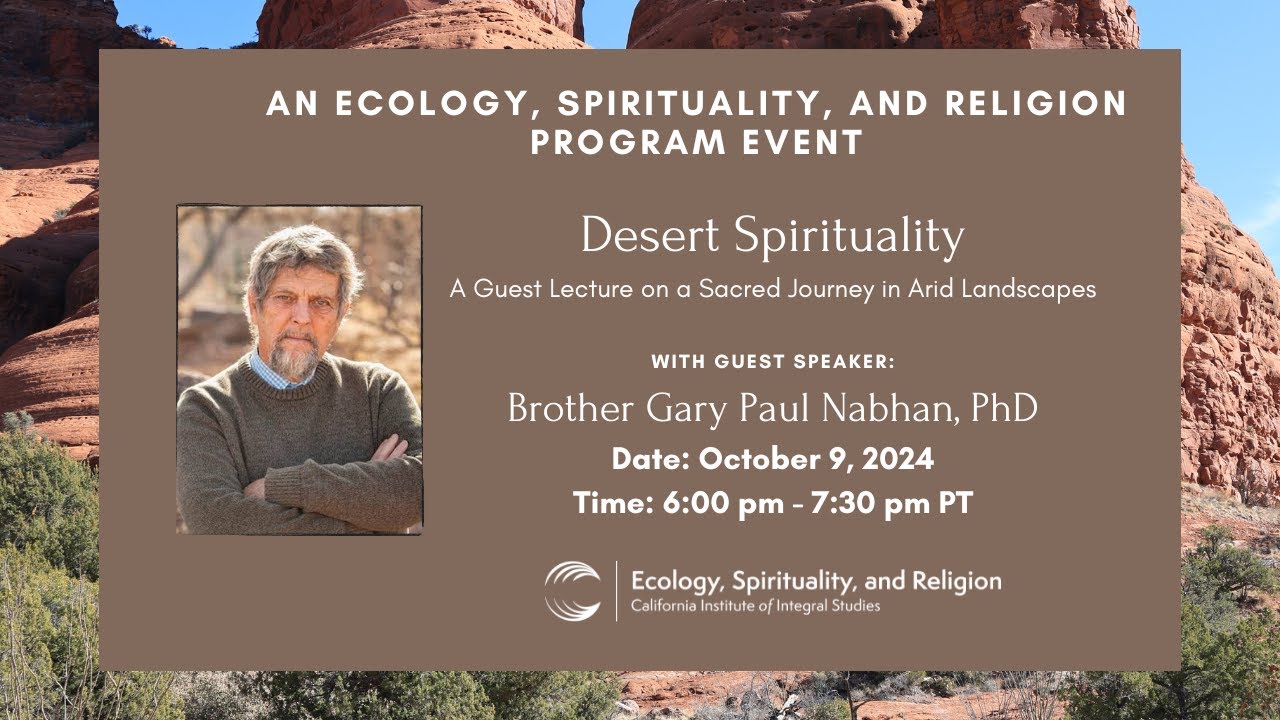 AN ECOLOGY, SPIRITUALITY, AND RELIGION PROGRAM EVENT

Desert Spirituality

A Guest Lecture on a Sacred Journey in Arid Landscapes

WITH GUEST SPEAKER:

Brother Gary Paul Nabhan, PhD

Date: October 9, 2024

Time: 6:00 pm - 7:30 pm PT

Ecology, Spirituality, and Religion
California Institute of Integral Studies